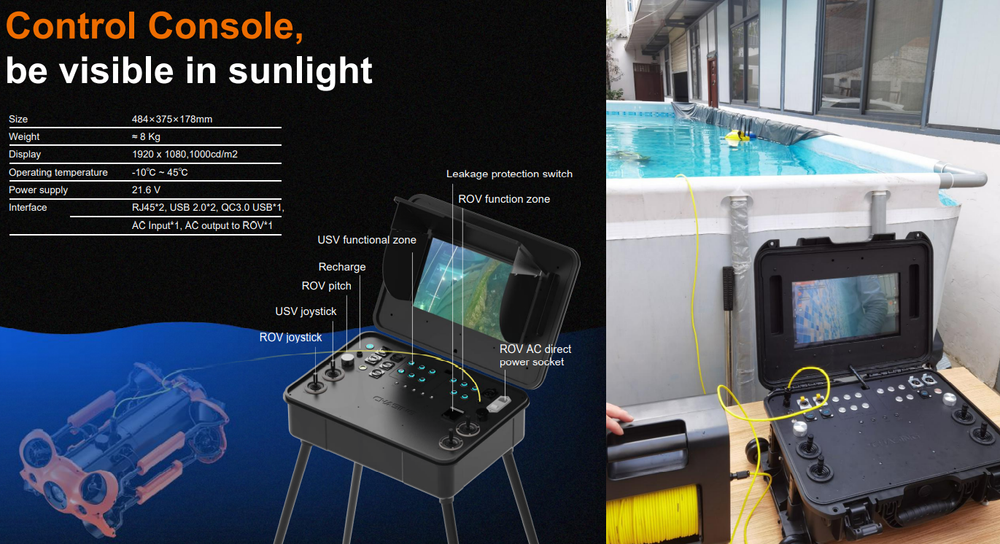 Control Console,
be visible in sunlight

| Size | 484×375×178mm |
|---|---|
| Weight | ≈ 8 Kg |
| Display | 1920 x 1080,1000cd/m2 |
| Operating temperature | -10°C ~ 45°C |
| Power supply | 21.6 V |
| Interface | RJ45*2, USB 2.0*2, QC3.0 USB*1, AC Input*1, AC output to ROV*1 |

Leakage protection switch
ROV function zone
USV functional zone
Recharge
ROV pitch
USV joystick
ROV joystick
ROV AC direct power socket